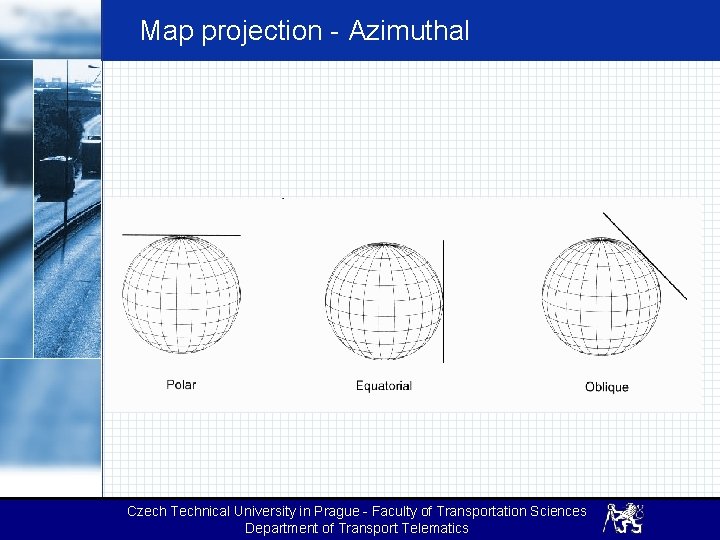 Map projection - Azimuthal

Polar

Equatorial

Oblique

Czech Technical University in Prague - Faculty of Transportation Sciences
Department of Transport Telematics